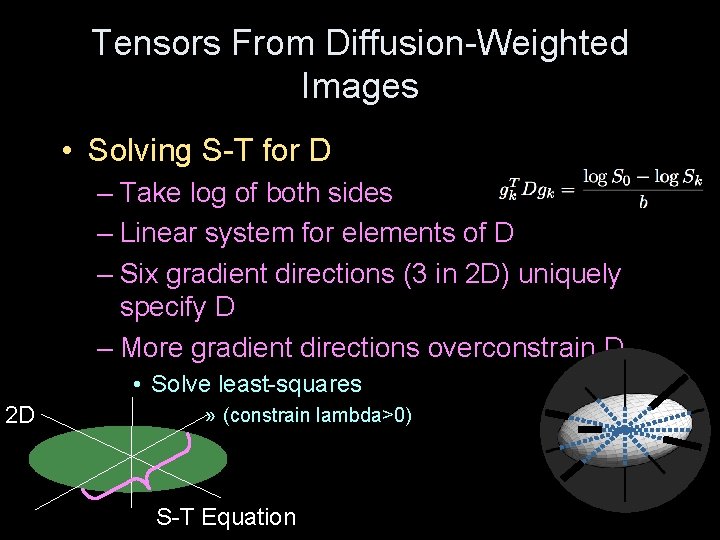 Tensors From Diffusion-Weighted Images

• Solving S-T for D

– Take log of both sides

$g_k^T D g_k = \frac{\log S_0 - \log S_k}{b}$

– Linear system for elements of D

– Six gradient directions (3 in 2D) uniquely specify D

– More gradient directions overconstrain D

• Solve least-squares

» (constrain lambda>0)

2D

S-T Equation